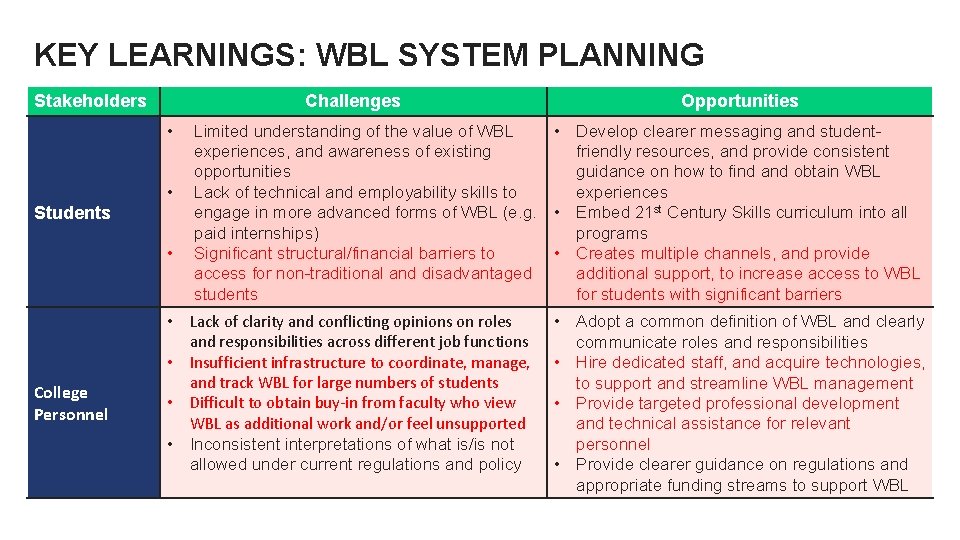 KEY LEARNINGS: WBL SYSTEM PLANNING

| Stakeholders | Challenges | Opportunities |
|---|---|---|
| Students | • Limited understanding of the value of WBL experiences, and awareness of existing opportunities • Lack of technical and employability skills to engage in more advanced forms of WBL (e.g. paid internships) • Significant structural/financial barriers to access for non-traditional and disadvantaged students | • Develop clearer messaging and student-friendly resources, and provide consistent guidance on how to find and obtain WBL experiences • Embed 21$^{st}$ Century Skills curriculum into all programs • Creates multiple channels, and provide additional support, to increase access to WBL for students with significant barriers |
| College Personnel | • Lack of clarity and conflicting opinions on roles and responsibilities across different job functions • Insufficient infrastructure to coordinate, manage, and track WBL for large numbers of students • Difficult to obtain buy-in from faculty who view WBL as additional work and/or feel unsupported • Inconsistent interpretations of what is/is not allowed under current regulations and policy | • Adopt a common definition of WBL and clearly communicate roles and responsibilities • Hire dedicated staff, and acquire technologies, to support and streamline WBL management • Provide targeted professional development and technical assistance for relevant personnel • Provide clearer guidance on regulations and appropriate funding streams to support WBL |